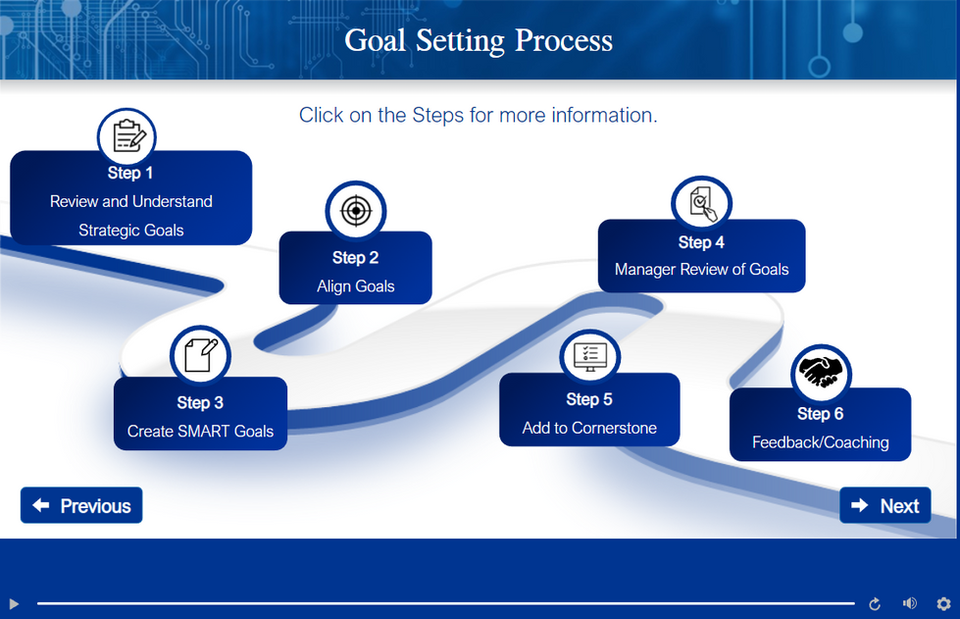 Goal Setting Process

Click on the Steps for more information.

Step 1
Review and Understand Strategic Goals

Step 2
Align Goals

Step 3
Create SMART Goals

Step 4
Manager Review of Goals

Step 5
Add to Cornerstone

Step 6
Feedback/Coaching

Previous

Next